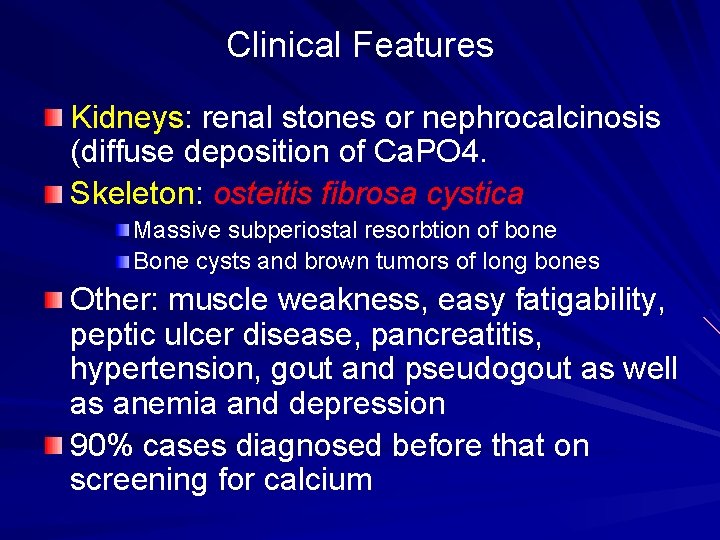 Clinical Features

Kidneys: renal stones or nephrocalcinosis (diffuse deposition of CaPO4.

Skeleton: osteitis fibrosa cystica

Massive subperiostal resorbtion of bone

Bone cysts and brown tumors of long bones

Other: muscle weakness, easy fatigability, peptic ulcer disease, pancreatitis, hypertension, gout and pseudogout as well as anemia and depression

90% cases diagnosed before that on screening for calcium